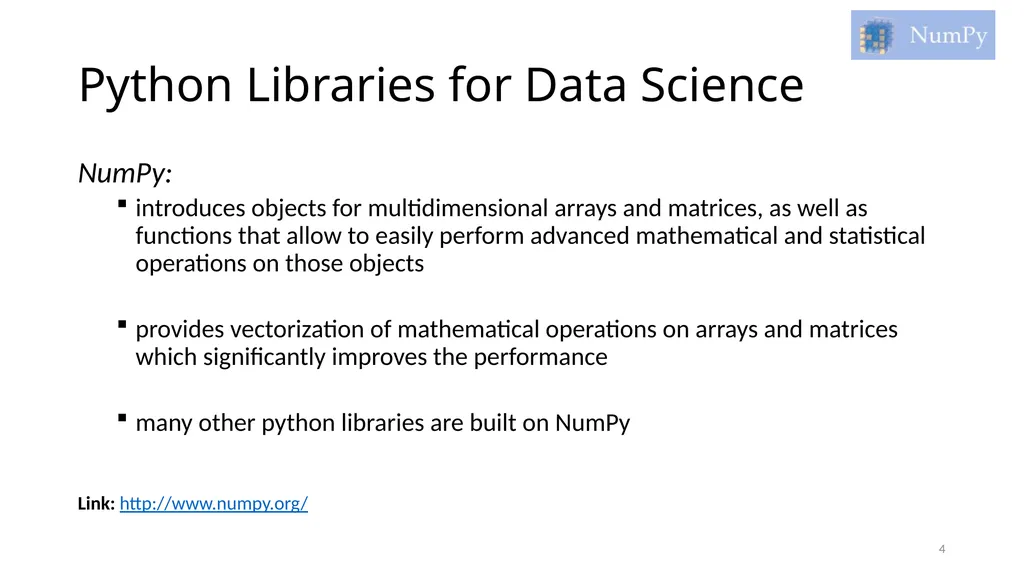 NumPy

Python Libraries for Data Science

NumPy:

▪ introduces objects for multidimensional arrays and matrices, as well as functions that allow to easily perform advanced mathematical and statistical operations on those objects

▪ provides vectorization of mathematical operations on arrays and matrices which significantly improves the performance

▪ many other python libraries are built on NumPy

Link: http://www.numpy.org/

4